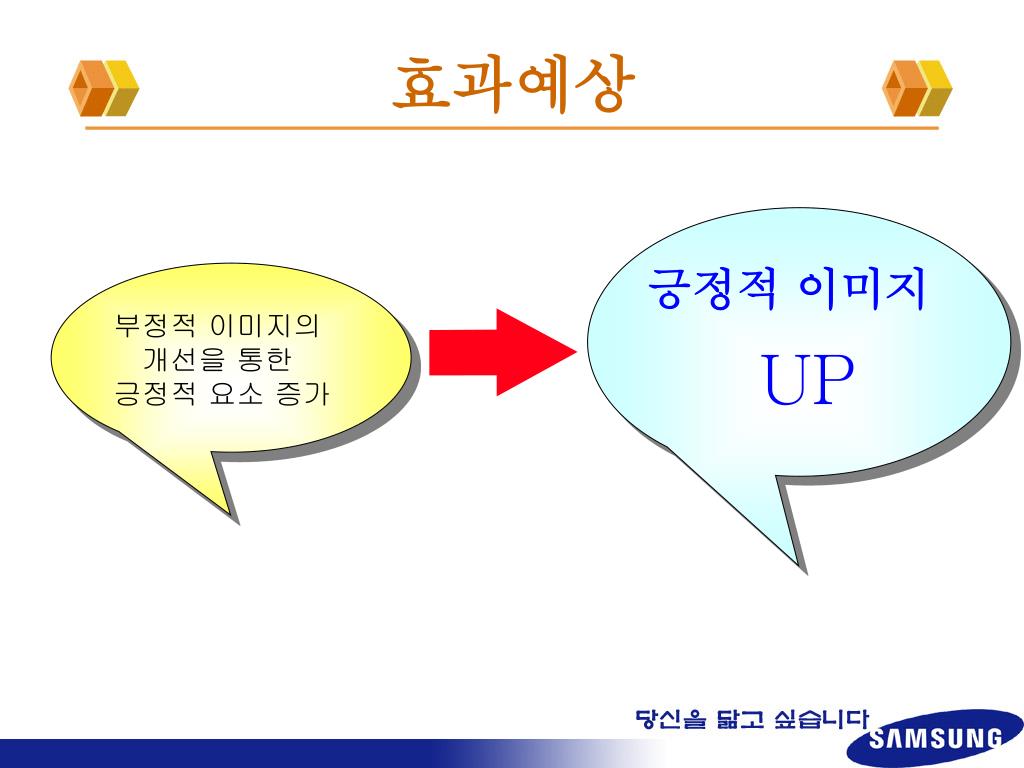 효과예상

부정적 이미지의
개선을 통한
긍정적 요소 증가

긍정적 이미지
UP

당신을 닮고 싶습니다
SAMSUNG